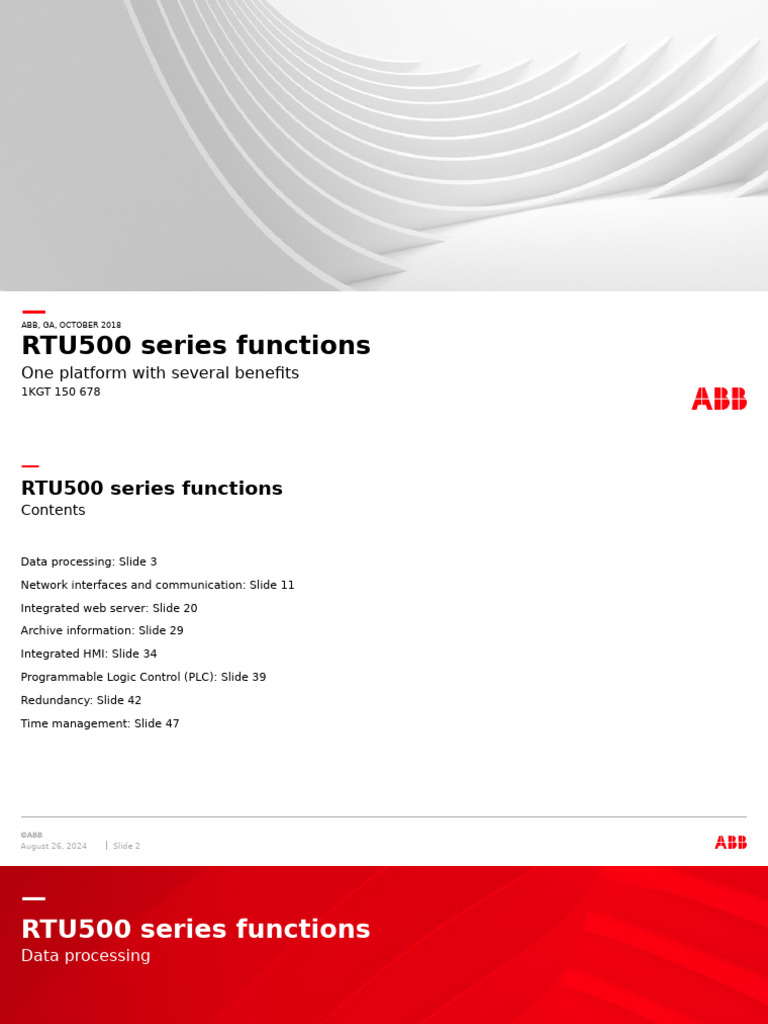 ABB, GA, OCTOBER 2018
RTU500 series functions
One platform with several benefits
1KGT 150 678

ABB

RTU500 series functions
Contents

Data processing: Slide 3
Network interfaces and communication: Slide 11
Integrated web server: Slide 20
Archive information: Slide 29
Integrated HMI: Slide 34
Programmable Logic Control (PLC): Slide 39
Redundancy: Slide 42
Time management: Slide 47

©ABB
August 26, 2024 | Slide 2

ABB

RTU500 series functions
Data processing